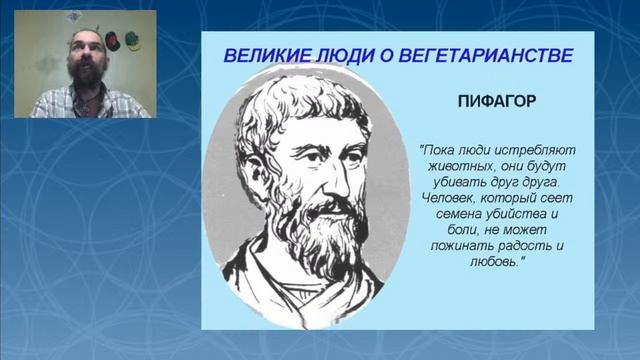 ВЕЛИКИЕ ЛЮДИ О ВЕГЕТАРИАНСТВЕ

ПИФАГОР

"Пока люди истребляют животных, они будут убивать друг друга. Человек, который сеет семена убийства и боли, не может пожинать радость и любовь."